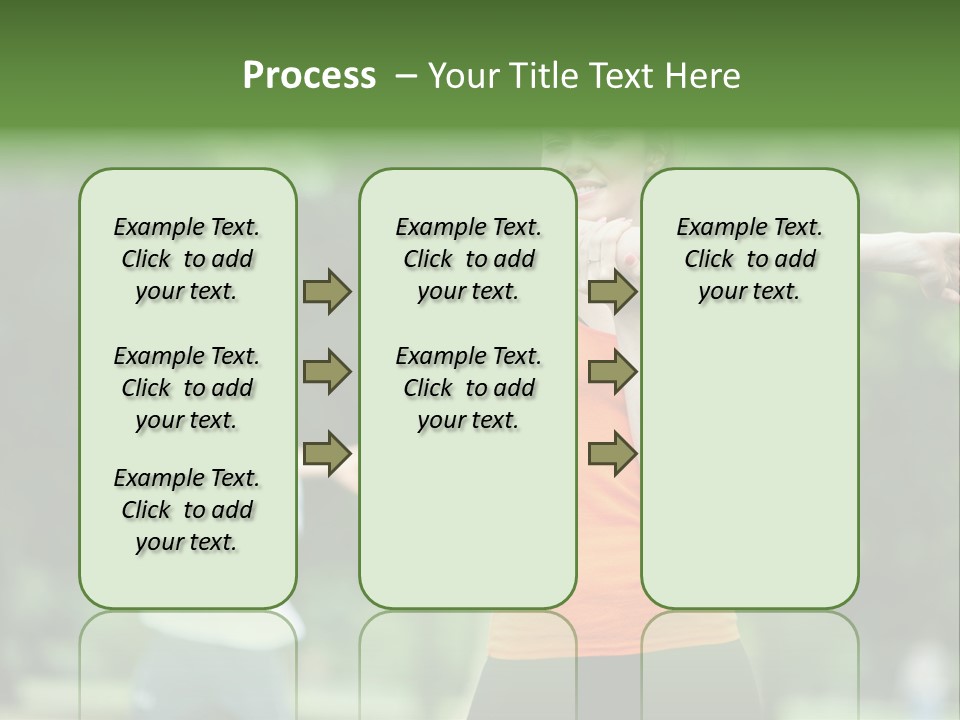 Process – Your Title Text Here

Example Text. Click to add your text.

Example Text. Click to add your text.

Example Text. Click to add your text.

Example Text. Click to add your text.

Example Text. Click to add your text.

Example Text. Click to add your text.